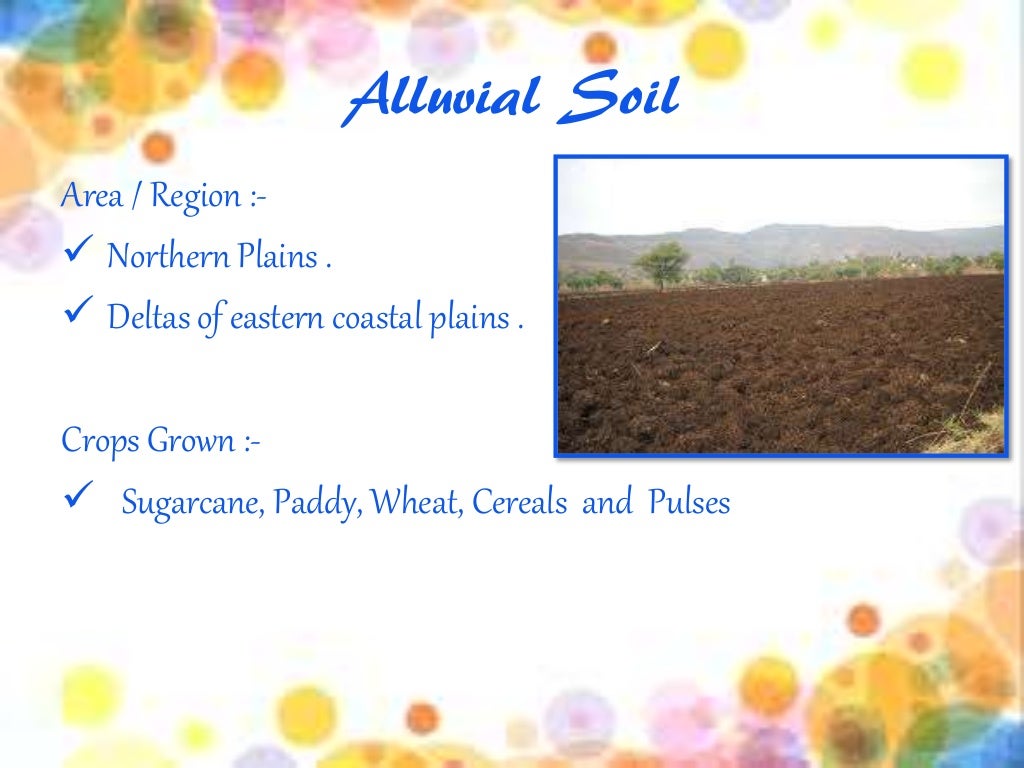 Alluvial Soil

Area / Region :-
✓ Northern Plains .
✓ Deltas of eastern coastal plains .

Crops Grown :-
✓ Sugarcane, Paddy, Wheat, Cereals and Pulses